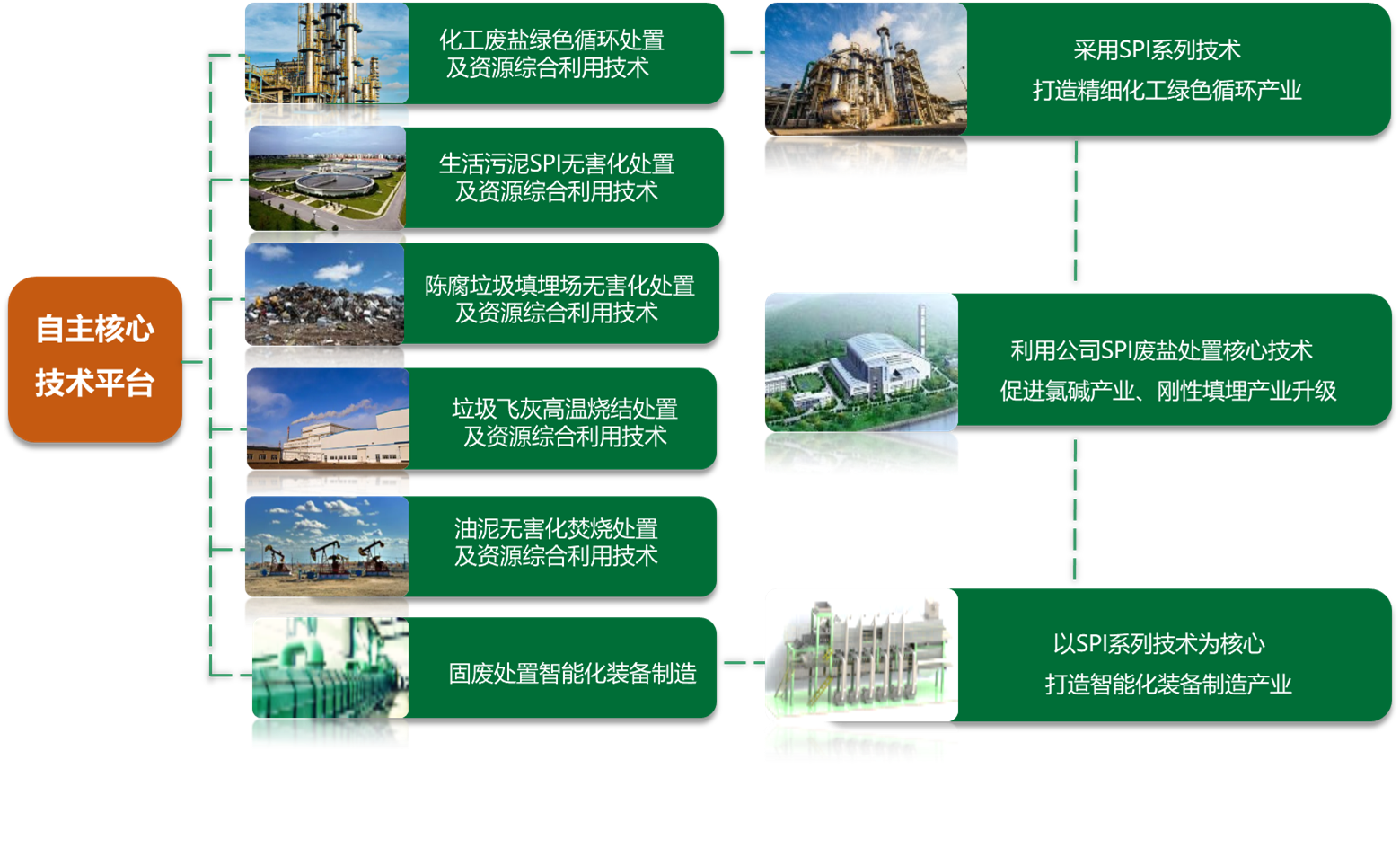 自主核心
技术平台

化工废盐绿色循环处置
及资源综合利用技术

生活污泥SPI无害化处置
及资源综合利用技术

陈腐垃圾填埋场无害化处置
及资源综合利用技术

垃圾飞灰高温烧结处置
及资源综合利用技术

油泥无害化焚烧处置
及资源综合利用技术

固废处置智能化装备制造

采用SPI系列技术
打造精细化工绿色循环产业

利用公司SPI废盐处置核心技术
促进氯碱产业、刚性填埋产业升级

以SPI系列技术为核心
打造智能化装备制造产业